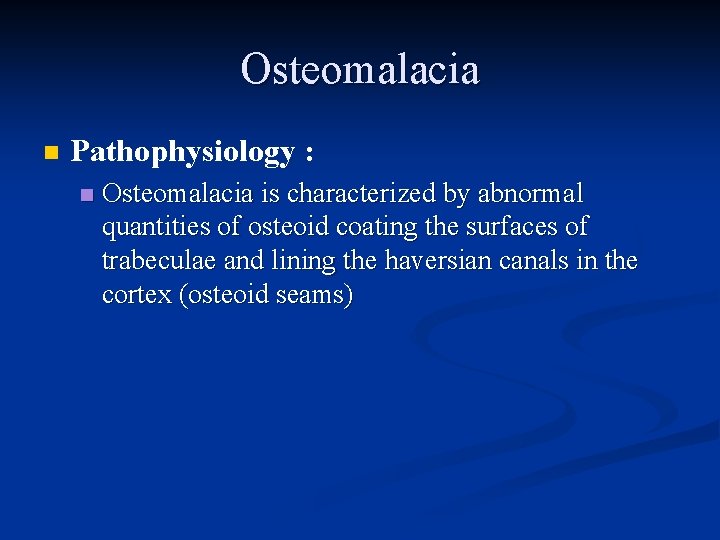 Osteomalacia

Pathophysiology :

Osteomalacia is characterized by abnormal quantities of osteoid coating the surfaces of trabeculae and lining the haversian canals in the cortex (osteoid seams)